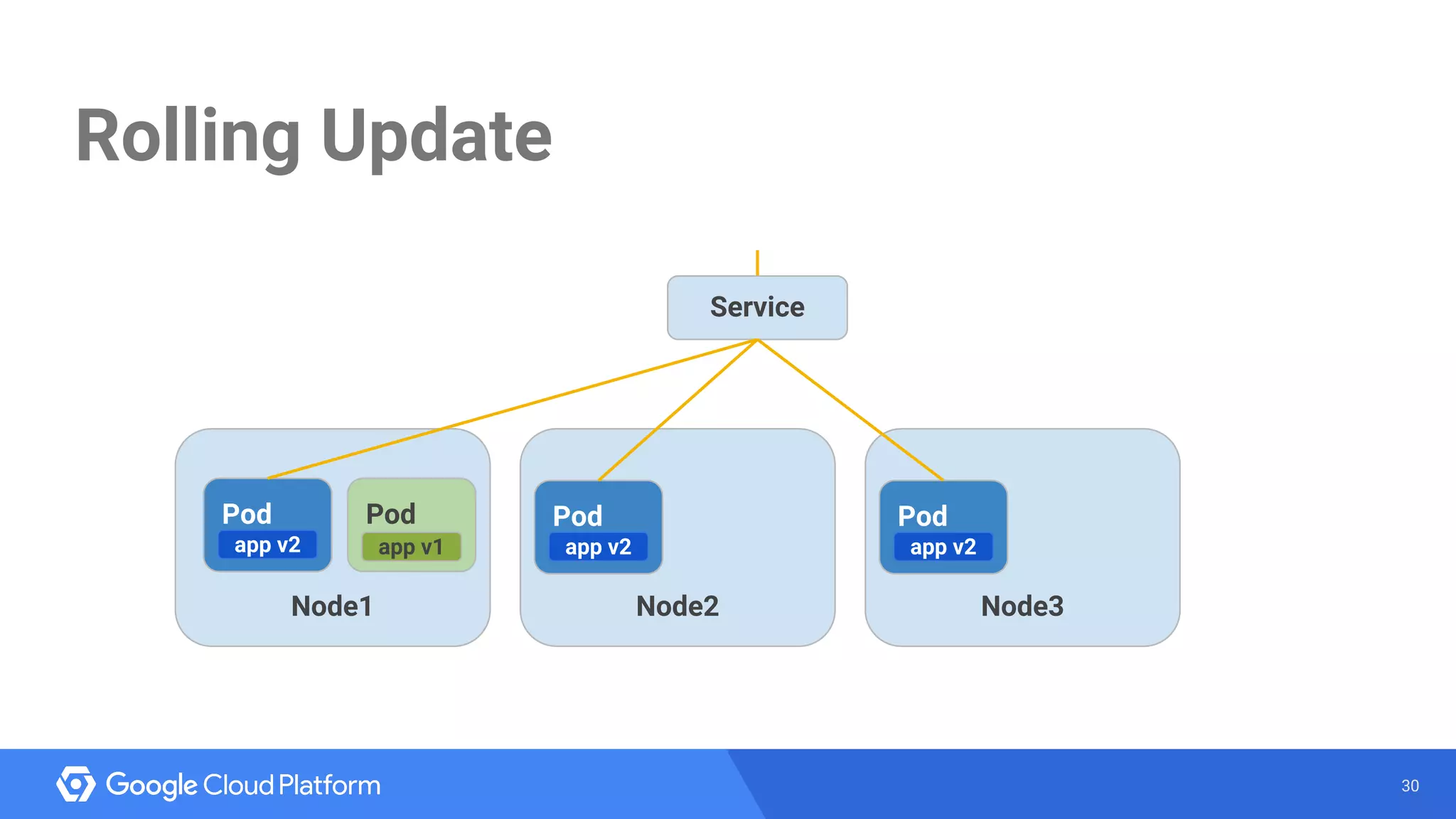 Rolling Update

Service

Pod
app v2

Pod
app v1

Node1

Pod
app v2

Node2

Pod
app v2

Node3

Google Cloud Platform

30